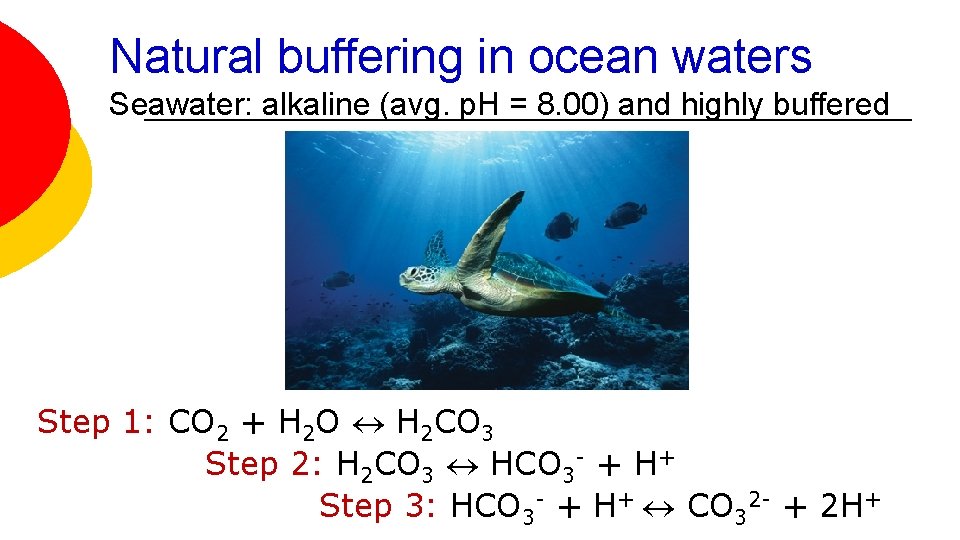 Natural buffering in ocean waters
Seawater: alkaline (avg. pH = 8.00) and highly buffered

Step 1: $CO_2 + H_2O \leftrightarrow H_2CO_3$
Step 2: $H_2CO_3 \leftrightarrow HCO_3^- + H^+$
Step 3: $HCO_3^- + H^+ \leftrightarrow CO_3^{2-} + 2H^+$